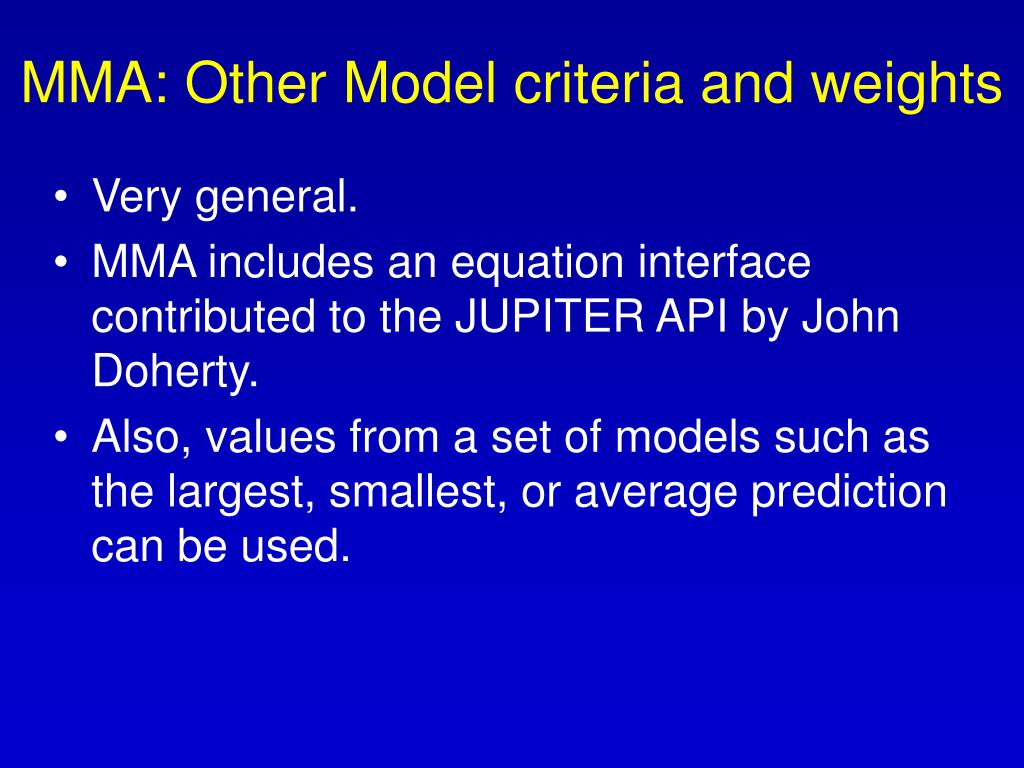 MMA: Other Model criteria and weights

• Very general.
• MMA includes an equation interface contributed to the JUPITER API by John Doherty.
• Also, values from a set of models such as the largest, smallest, or average prediction can be used.